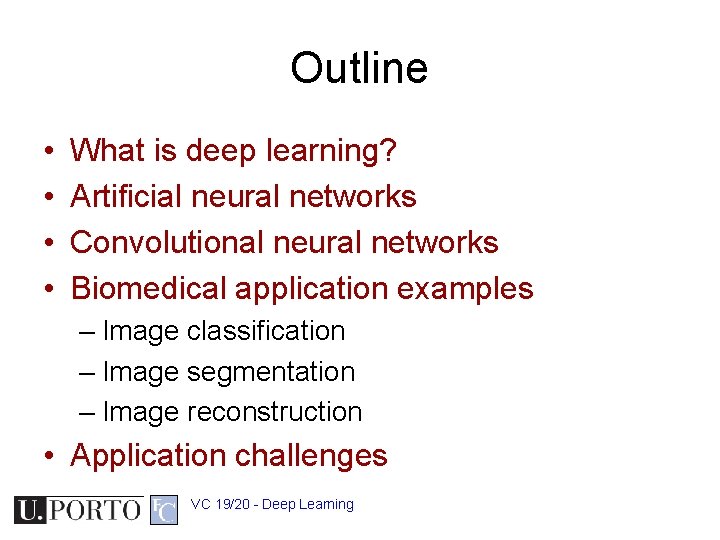 Outline

• What is deep learning?
• Artificial neural networks
• Convolutional neural networks
• Biomedical application examples
– Image classification
– Image segmentation
– Image reconstruction
• Application challenges

U.PORTO FC VC 19/20 - Deep Learning